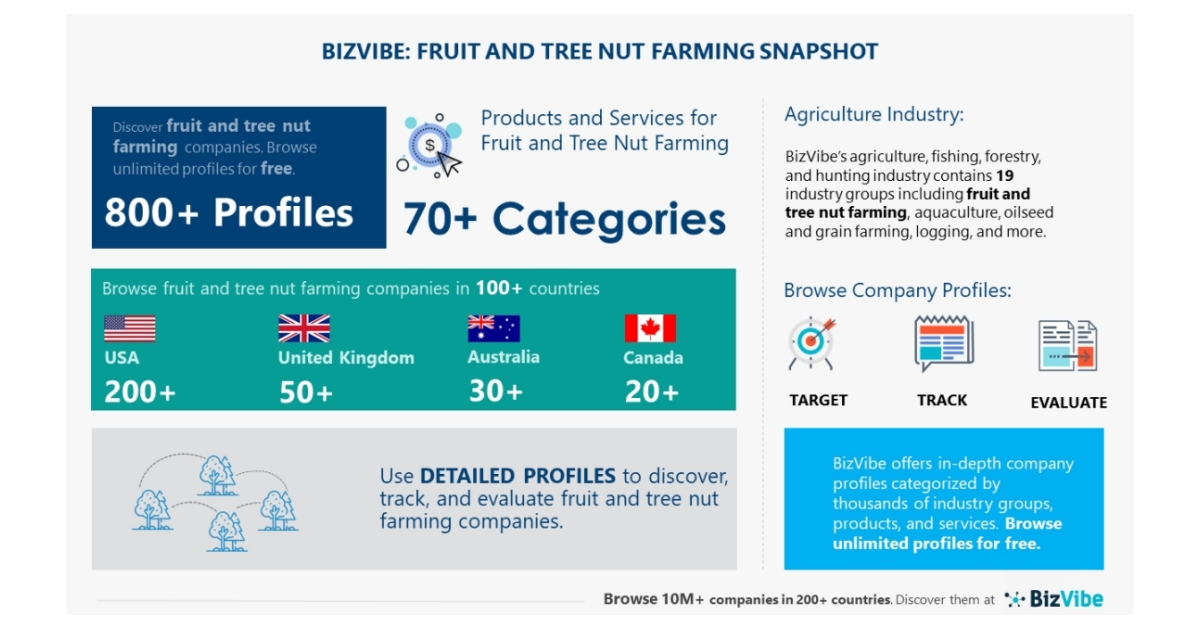 BIZVIBE: FRUIT AND TREE NUT FARMING SNAPSHOT

Discover fruit and tree nut farming companies. Browse unlimited profiles for free.

800+ Profiles

Products and Services for Fruit and Tree Nut Farming

70+ Categories

Browse fruit and tree nut farming companies in 100+ countries

USA
200+

United Kingdom
50+

Australia
30+

Canada
20+

Use DETAILED PROFILES to discover, track, and evaluate fruit and tree nut farming companies.

Agriculture Industry:

BizVibe's agriculture, fishing, forestry, and hunting industry contains 19 industry groups including fruit and tree nut farming, aquaculture, oilseed and grain farming, logging, and more.

Browse Company Profiles:

TARGET

TRACK

EVALUATE

BizVibe offers in-depth company profiles categorized by thousands of industry groups, products, and services. Browse unlimited profiles for free.

Browse 10M+ companies in 200+ countries. Discover them at BizVibe